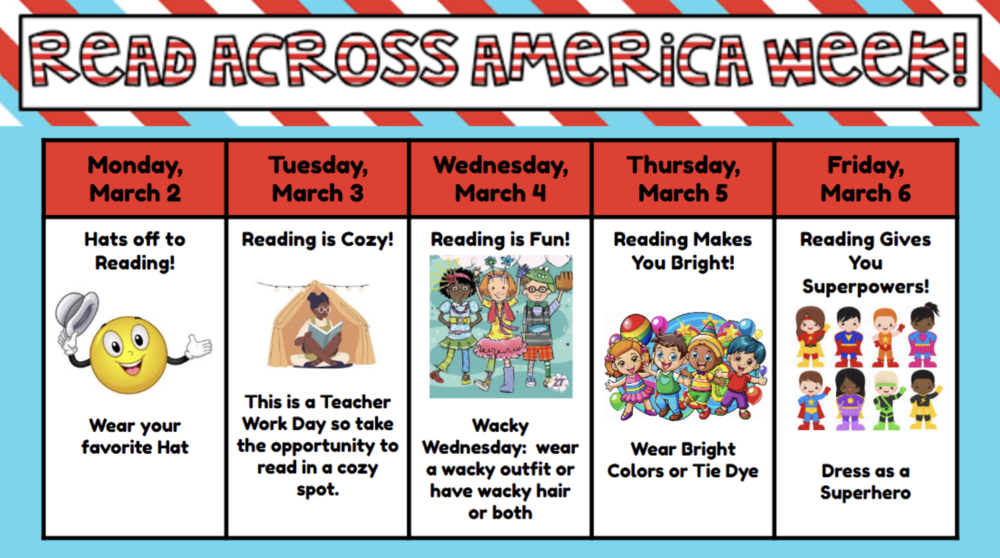 READ ACROSS AMERICA WEEK!

| Monday, March 2 | Tuesday, March 3 | Wednesday, March 4 | Thursday, March 5 | Friday, March 6 |
|---|---|---|---|---|
| Hats off to Reading! Wear your favorite Hat | Reading is Cozy! This is a Teacher Work Day so take the opportunity to read in a cozy spot. | Reading is Fun! Wacky Wednesday: wear a wacky outfit or have wacky hair or both | Reading Makes You Bright! Wear Bright Colors or Tie Dye | Reading Gives You Superpowers! Dress as a Superhero |